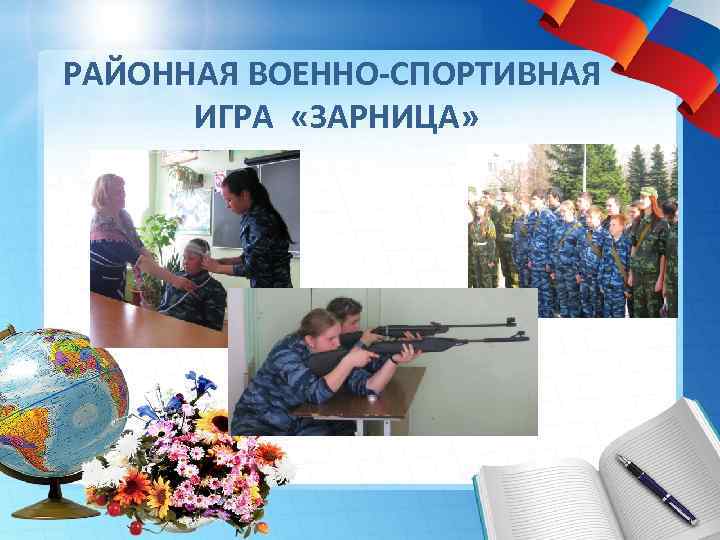 РАЙОННАЯ ВОЕННО-СПОРТИВНАЯ ИГРА «ЗАРНИЦА»